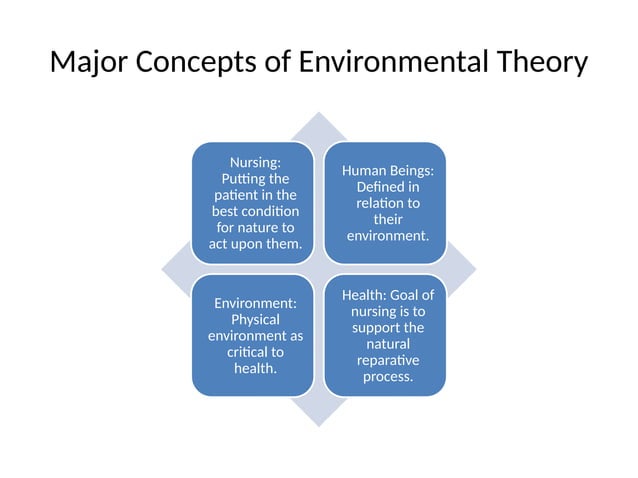 Major Concepts of Environmental Theory

Nursing: Putting the patient in the best condition for nature to act upon them.

Human Beings: Defined in relation to their environment.

Environment: Physical environment as critical to health.

Health: Goal of nursing is to support the natural reparative process.